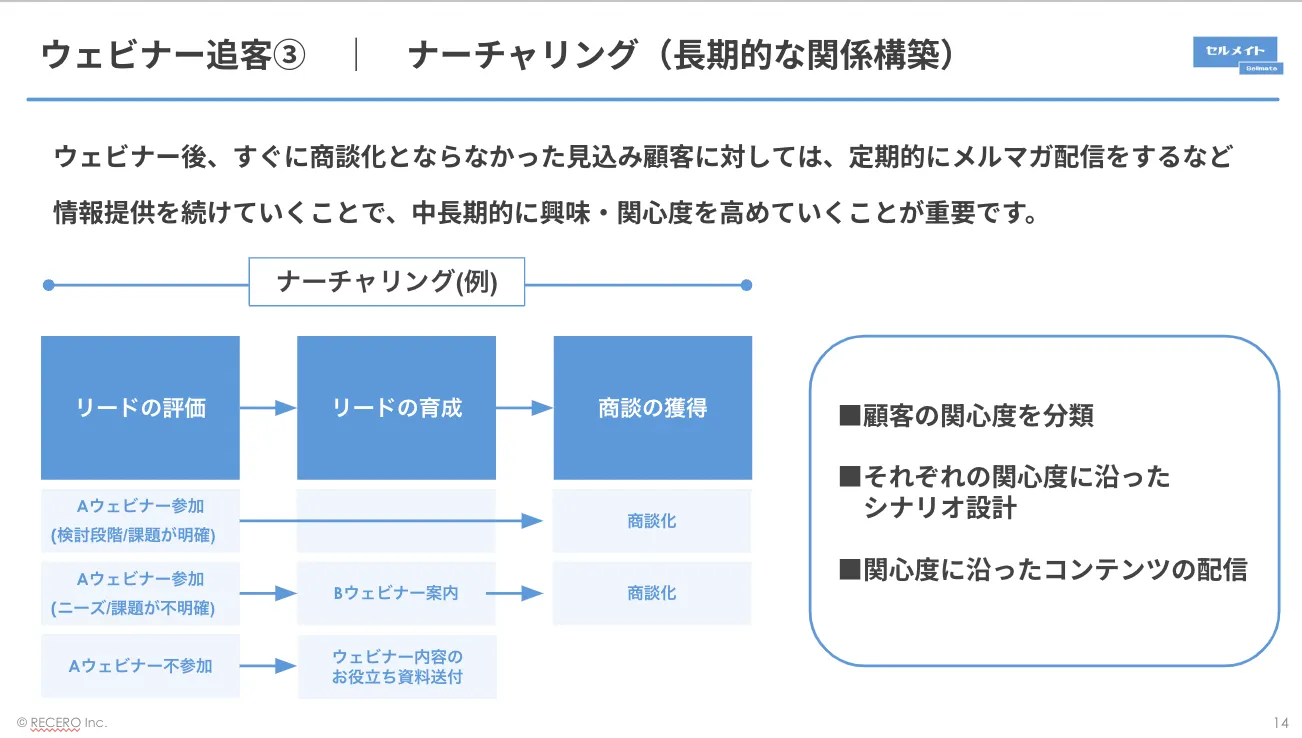 ウェビナー追客③　｜　ナーチャリング（長期的な関係構築）

セルメイト
Sellmate

ウェビナー後、すぐに商談化とならなかった見込み顧客に対しては、定期的にメルマガ配信をするなど情報提供を続けていくことで、中長期的に興味・関心度を高めていくことが重要です。

ナーチャリング(例)

リードの評価

リードの育成

商談の獲得

Aウェビナー参加
(検討段階/課題が明確)

商談化

Aウェビナー参加
(ニーズ/課題が不明確)

Bウェビナー案内

商談化

Aウェビナー不参加

ウェビナー内容の
お役立ち資料送付

■顧客の関心度を分類

■それぞれの関心度に沿った
シナリオ設計

■関心度に沿ったコンテンツの配信

© RECERO Inc.

14